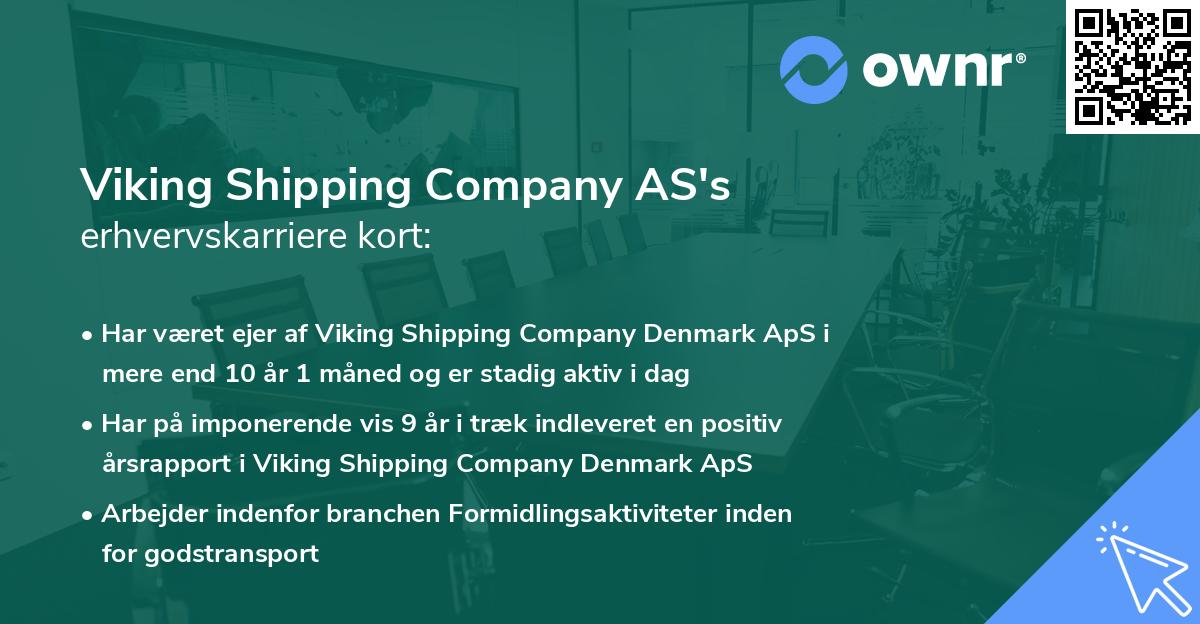 ownr®

Viking Shipping Company AS's
erhvervskarriere kort:

• Har været ejer af Viking Shipping Company Denmark ApS i mere end 10 år 1 måned og er stadig aktiv i dag

• Har på imponerende vis 9 år i træk indleveret en positiv årsrapport i Viking Shipping Company Denmark ApS

• Arbejder indenfor branchen Formidlingsaktiviteter inden for godstransport